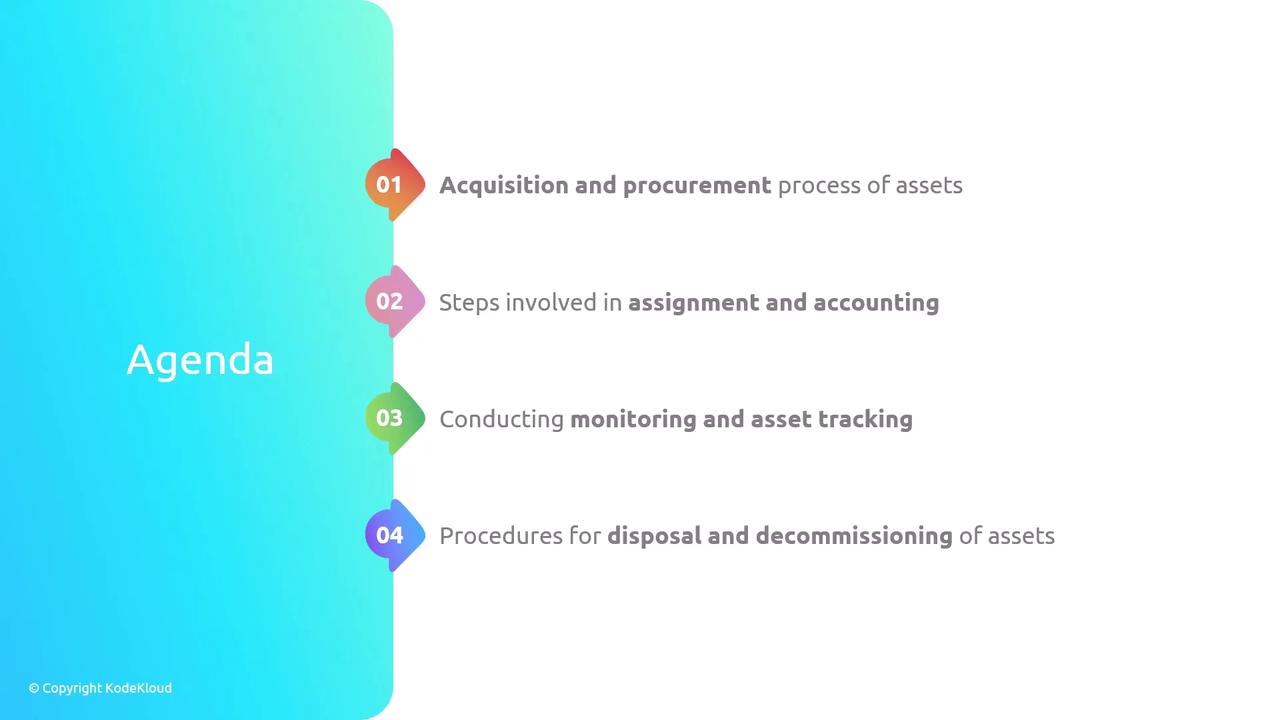 Agenda

01 Acquisition and procurement process of assets

02 Steps involved in assignment and accounting

03 Conducting monitoring and asset tracking

04 Procedures for disposal and decommissioning of assets

© Copyright KodeKloud